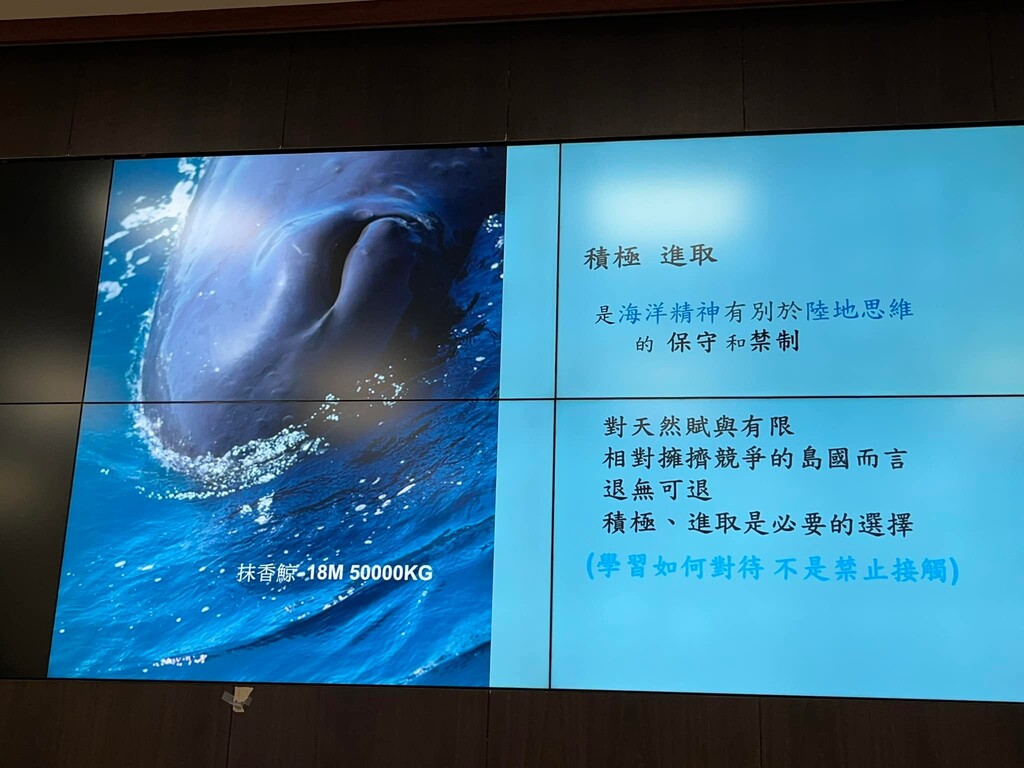 抹香鯨 18M 50000KG

積極 進取

是海洋精神有別於陸地思維
的 保守和禁制

對天然賦與有限
相對擁擠競爭的島國而言
退無可退
積極、進取是必要的選擇
(學習如何對待 不是禁止接觸)